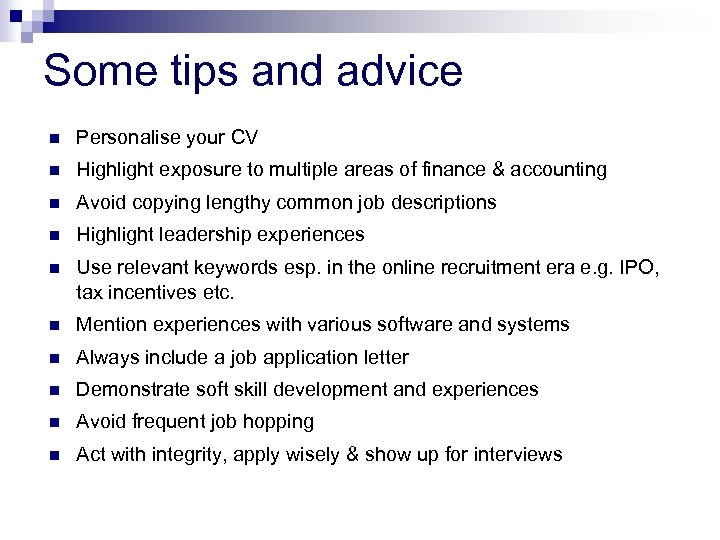 Some tips and advice

- Personalise your CV
- Highlight exposure to multiple areas of finance & accounting
- Avoid copying lengthy common job descriptions
- Highlight leadership experiences
- Use relevant keywords esp. in the online recruitment era e.g. IPO, tax incentives etc.
- Mention experiences with various software and systems
- Always include a job application letter
- Demonstrate soft skill development and experiences
- Avoid frequent job hopping
- Act with integrity, apply wisely & show up for interviews